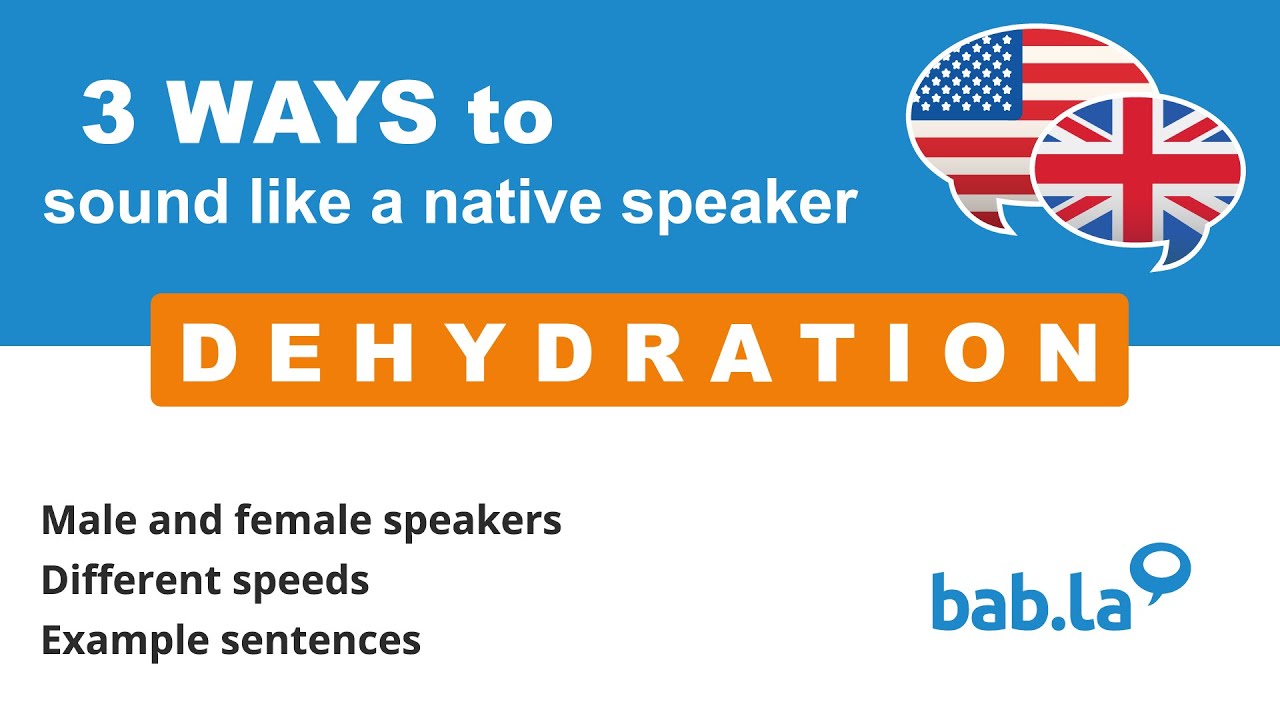 3 WAYS to
sound like a native speaker

DEHYDRATION

Male and female speakers
Different speeds
Example sentences

bab.la